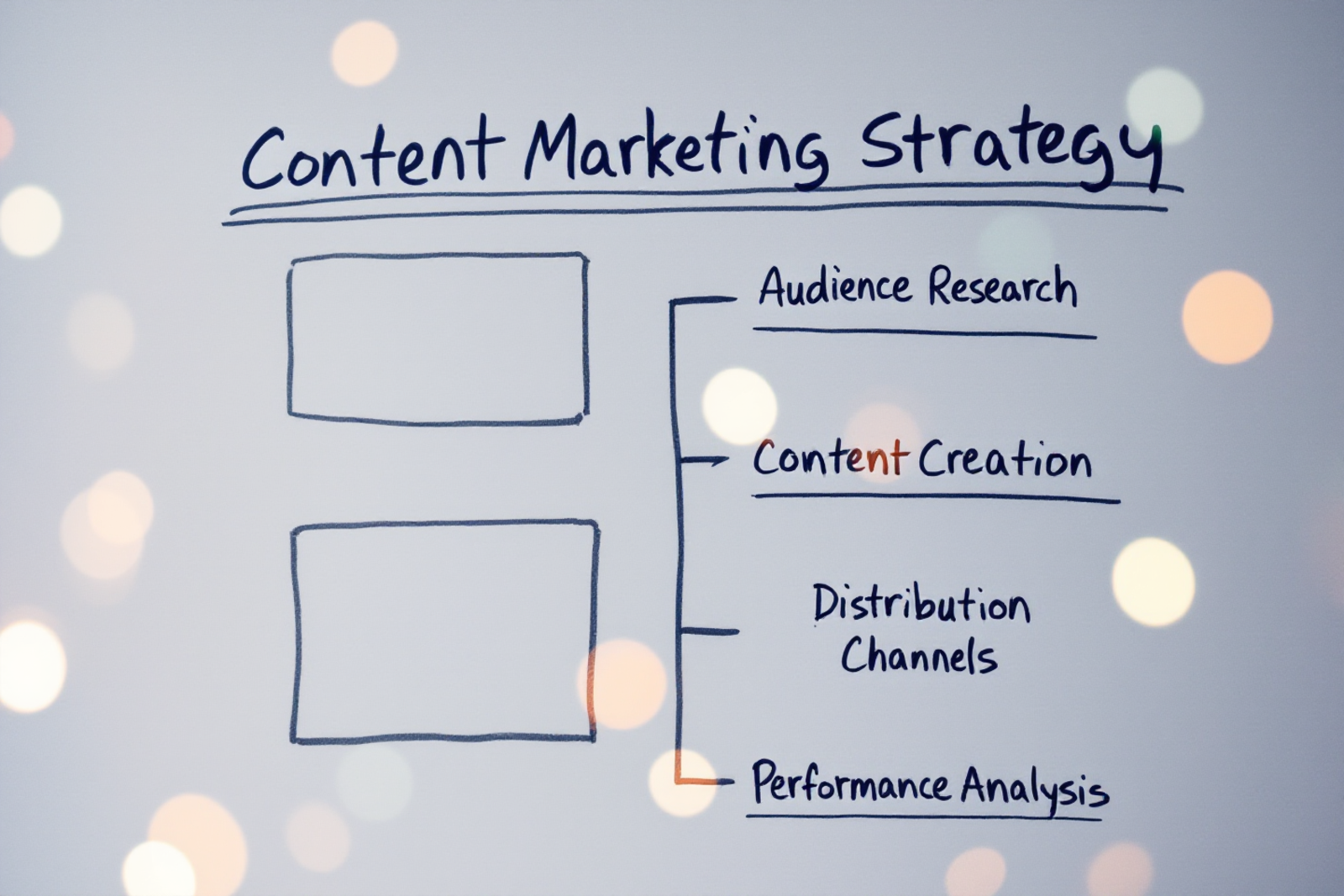 Content Marketing Strategy

Audience Research

Content Creation

Distribution Channels

Performance Analysis